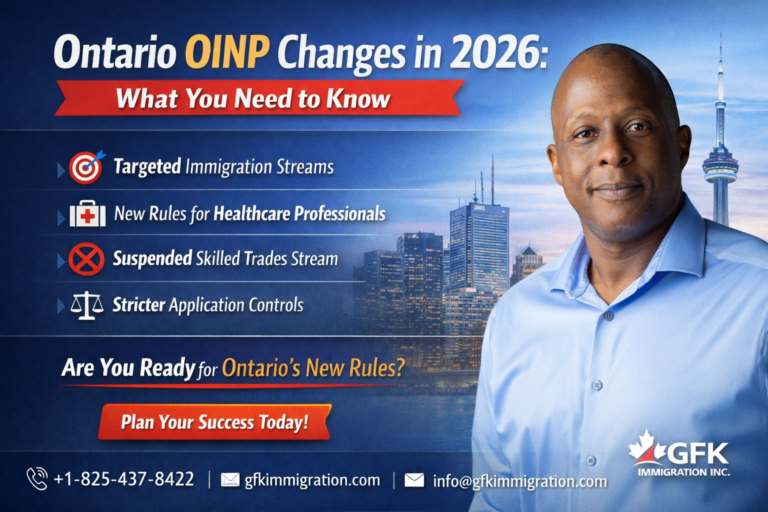 Ontario OINP Changes in 2026:

What You Need to Know

Targeted Immigration Streams

New Rules for Healthcare Professionals

Suspended Skilled Trades Stream

Stricter Application Controls

Are You Ready for Ontario's New Rules?

Plan Your Success Today!

+1-825-437-8422 | gfkimmigration.com | info@gfkimmigration.com

GFK IMMIGRATION INC.